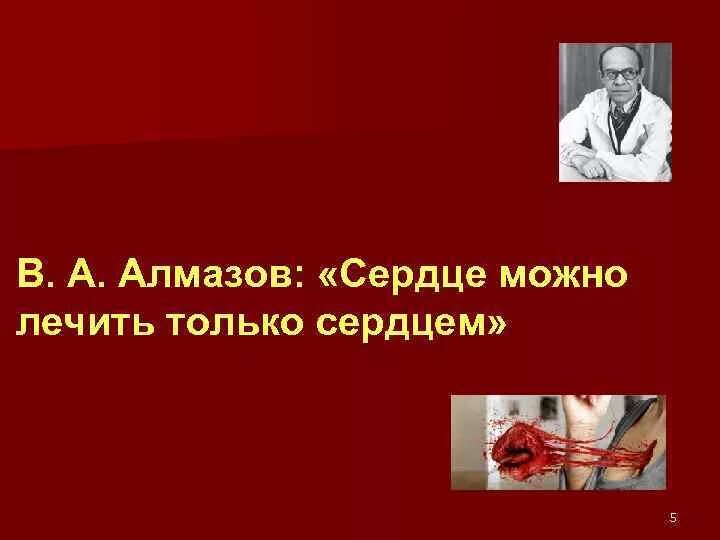 В. А. Алмазов: «Сердце можно лечить только сердцем»

5